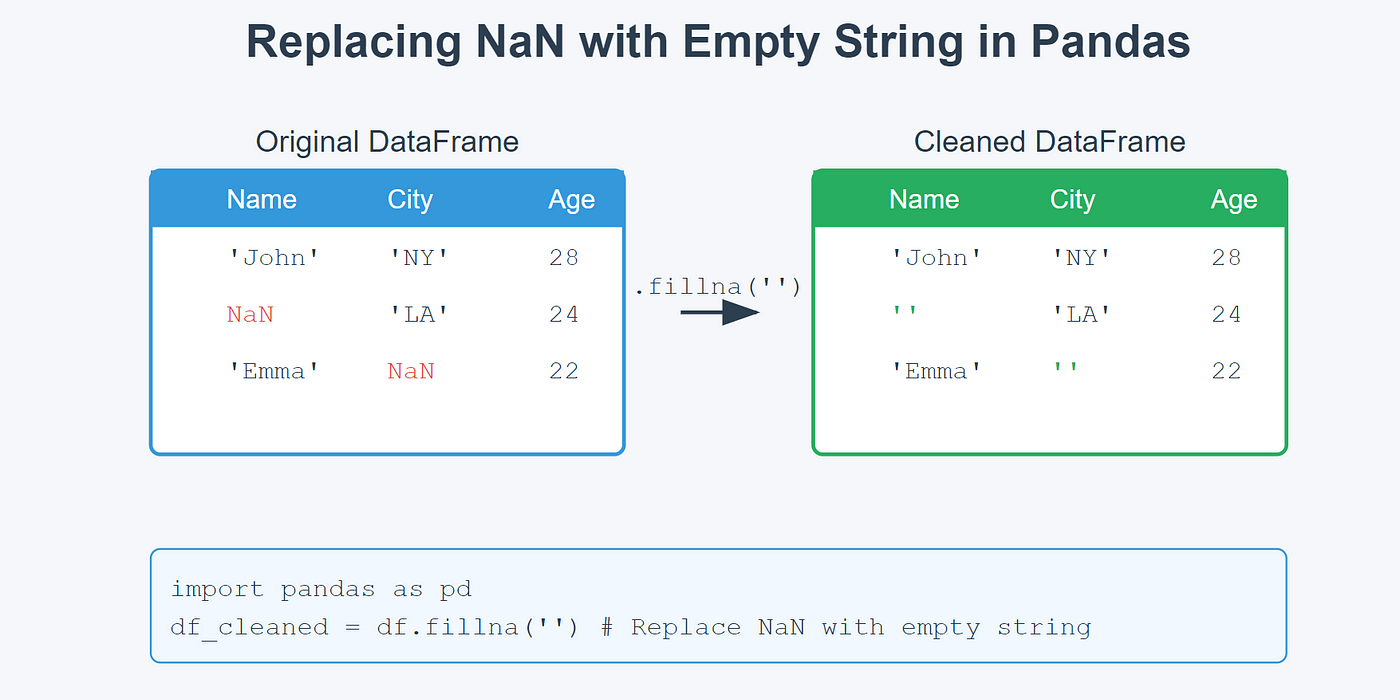 Replacing NaN with Empty String in Pandas

Original DataFrame

| Name | City | Age |
|---|---|---|
| 'John' | 'NY' | 28 |
| NaN | 'LA' | 24 |
| 'Emma' | NaN | 22 |

.fillna('')

Cleaned DataFrame

| Name | City | Age |
|---|---|---|
| 'John' | 'NY' | 28 |
| '' | 'LA' | 24 |
| 'Emma' | '' | 22 |

import pandas as pd
df_cleaned = df.fillna('') # Replace NaN with empty string